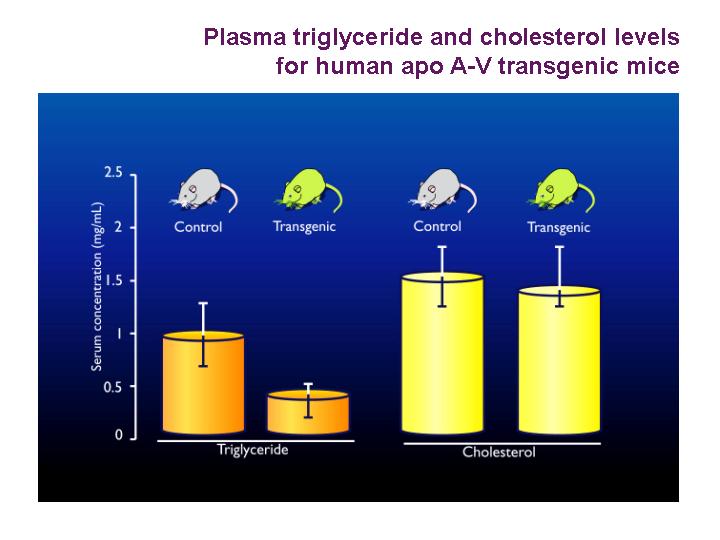 Plasma triglyceride and cholesterol levels
for human apo A-V transgenic mice

Serum concentration (mg/mL)

2.5
2
1.5
1
0.5
0

Control
Transgenic
Control
Transgenic

Triglyceride
Cholesterol